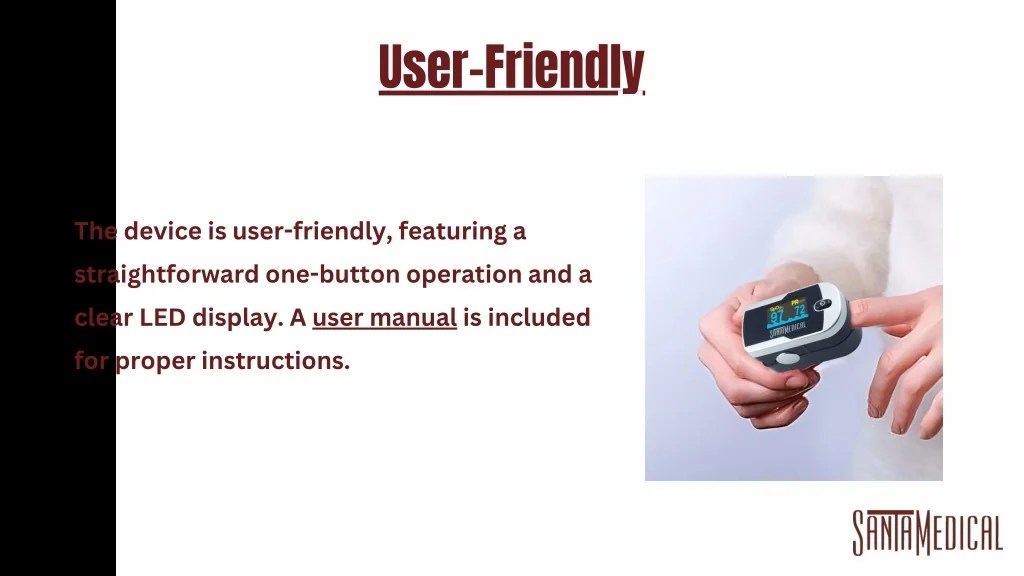 User-Friendly

The device is user-friendly, featuring a straightforward one-button operation and a clear LED display. A user manual is included for proper instructions.

97 72

SANTAMEDICAL

SANTAMEDICAL